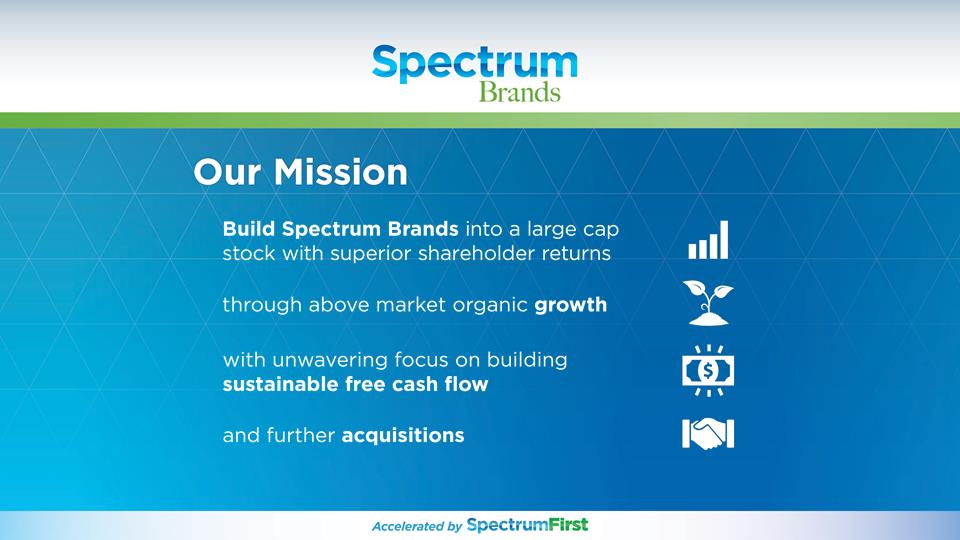 Spectrum
Brands

Our Mission

Build Spectrum Brands into a large cap stock with superior shareholder returns

through above market organic growth

with unwavering focus on building sustainable free cash flow

and further acquisitions

Accelerated by SpectrumFirst